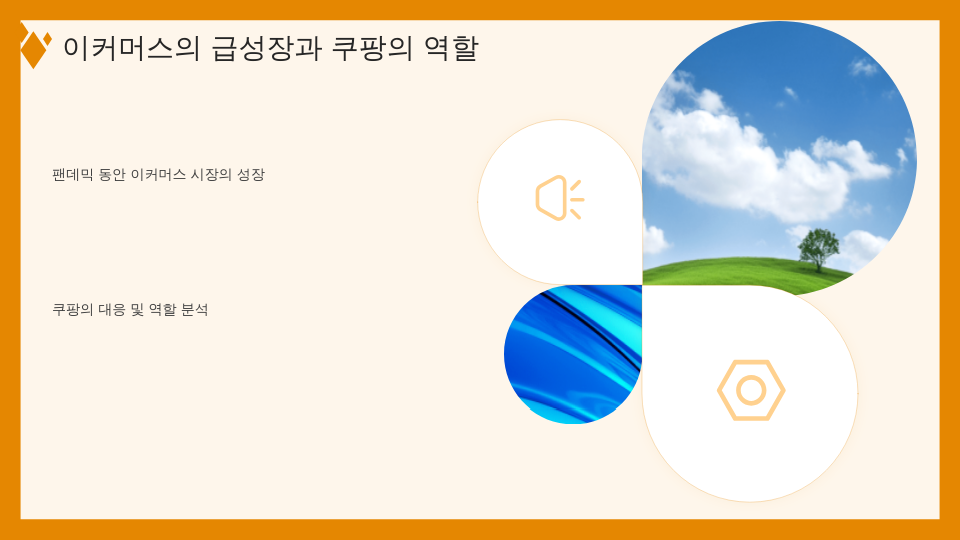 이커머스의 급성장과 쿠팡의 역할

팬데믹 동안 이커머스 시장의 성장

쿠팡의 대응 및 역할 분석